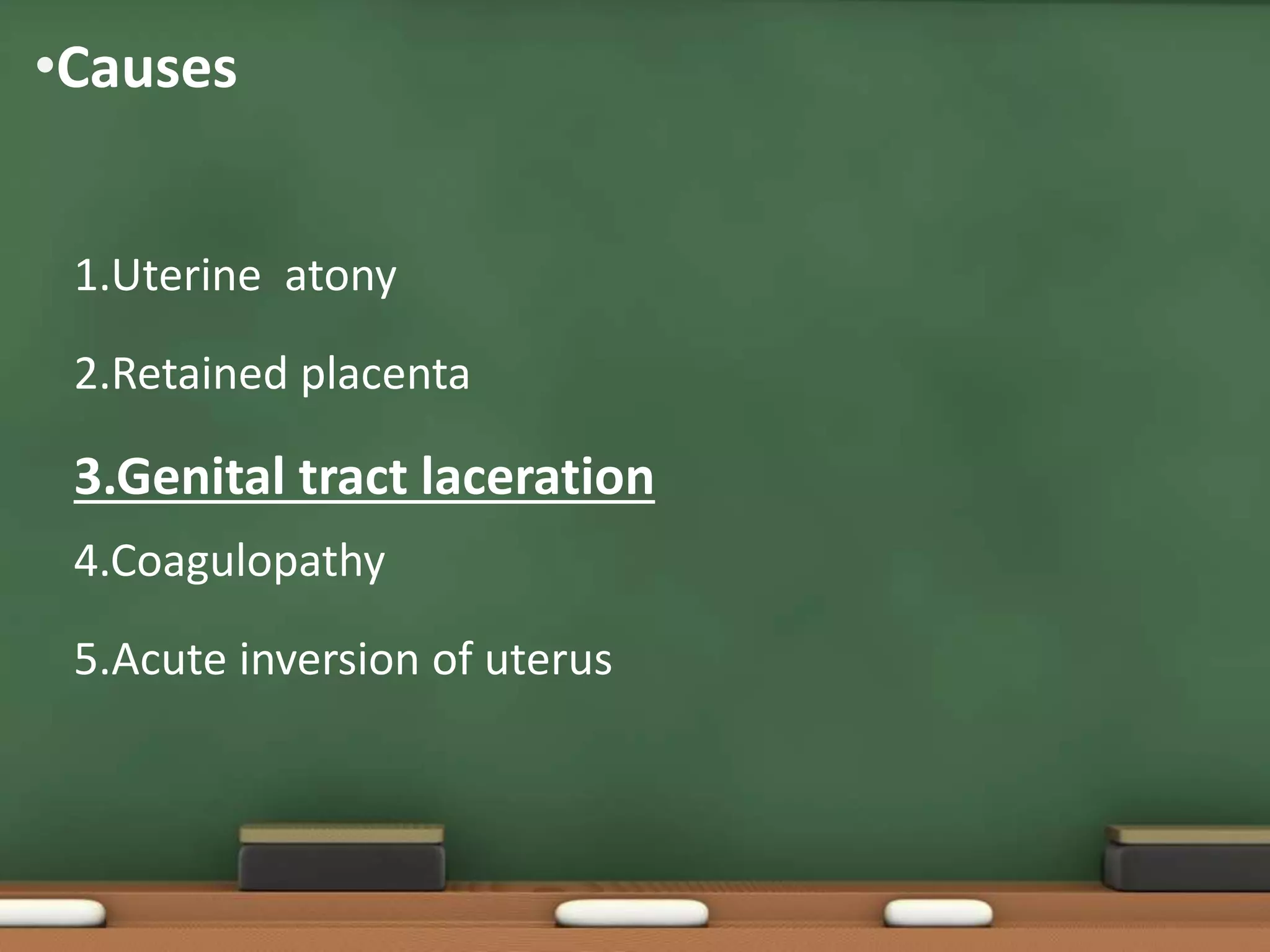 •Causes

1.Uterine atony

2.Retained placenta

3.Genital tract laceration

4.Coagulopathy

5.Acute inversion of uterus